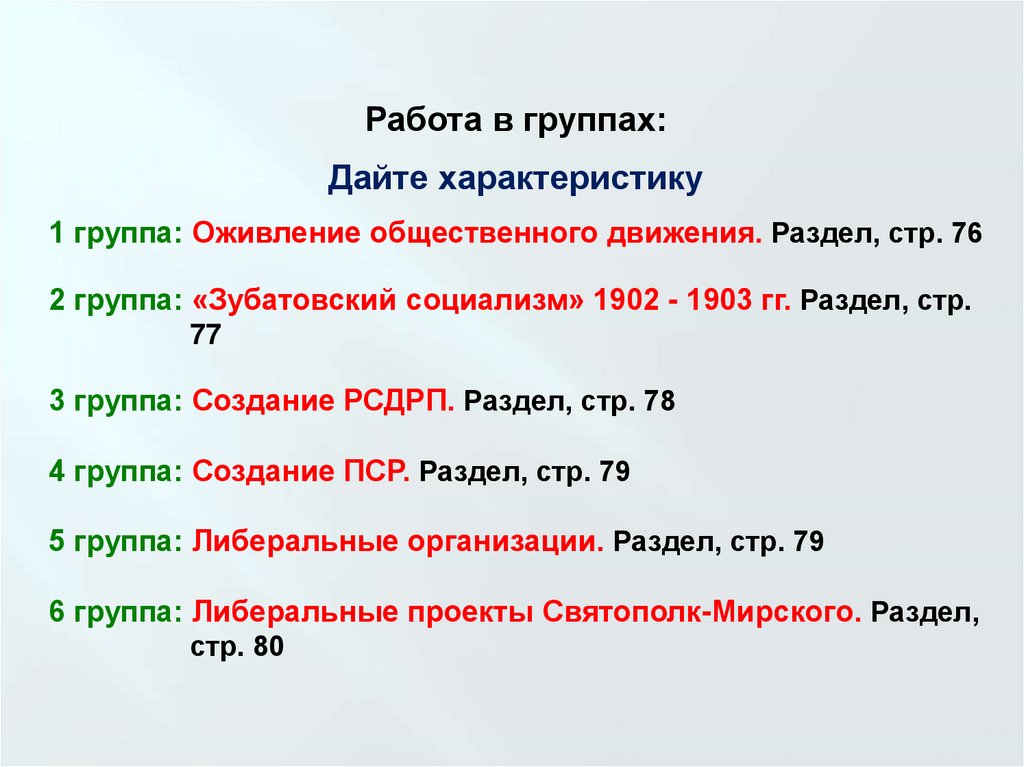 Работа в группах:

Дайте характеристику

1 группа: Оживление общественного движения. Раздел, стр. 76

2 группа: «Зубатовский социализм» 1902 - 1903 гг. Раздел, стр. 77

3 группа: Создание РСДРП. Раздел, стр. 78

4 группа: Создание ПСР. Раздел, стр. 79

5 группа: Либеральные организации. Раздел, стр. 79

6 группа: Либеральные проекты Святополк-Мирского. Раздел, стр. 80